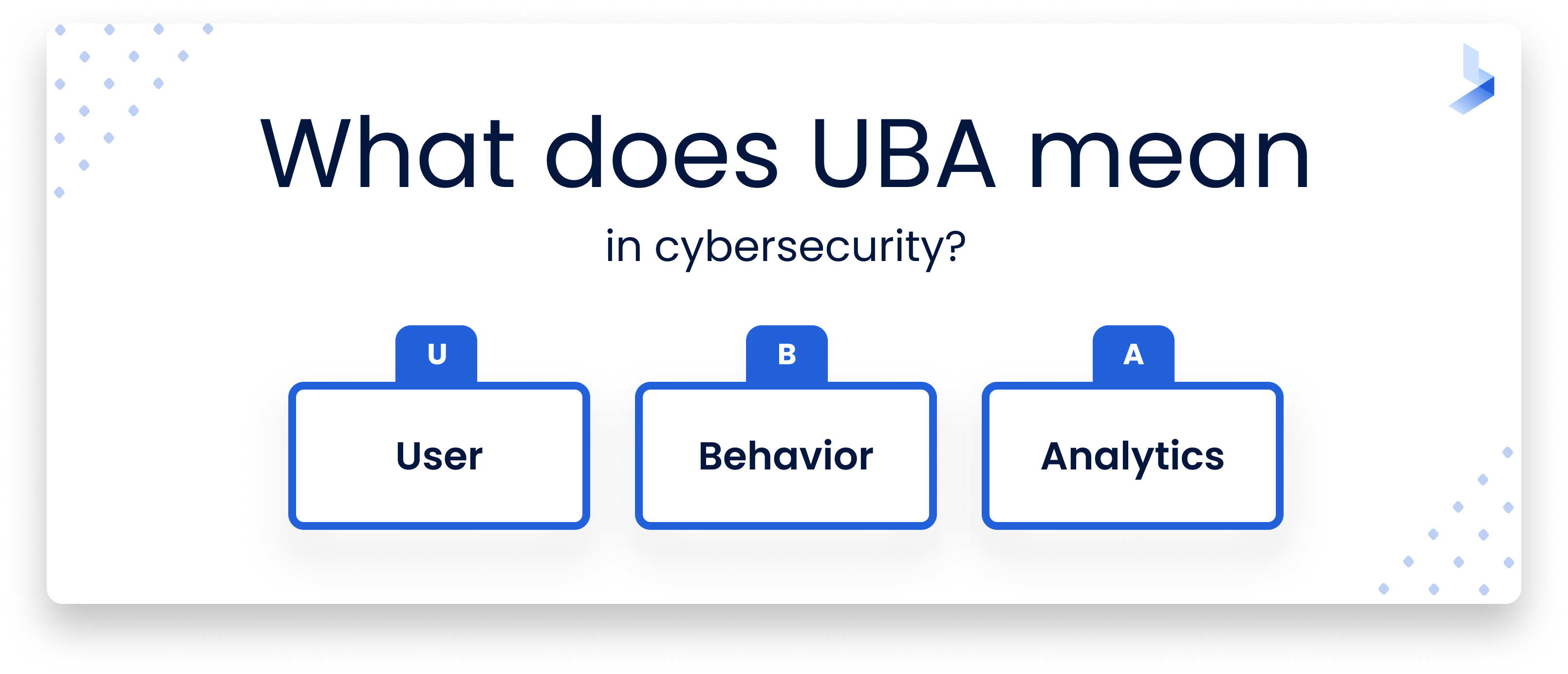 What does UBA mean

in cybersecurity?

U

User

B

Behavior

A

Analytics